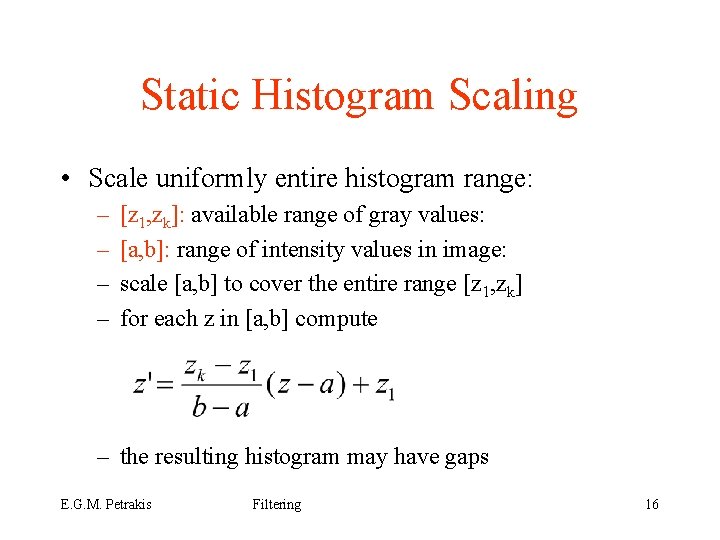 Static Histogram Scaling

• Scale uniformly entire histogram range:
– [$z_1$,$z_k$]: available range of gray values:
– [a,b]: range of intensity values in image:
– scale [a,b] to cover the entire range [$z_1$,$z_k$]
– for each z in [a,b] compute

$z' = \frac{z_k - z_1}{b - a}(z - a) + z_1$

– the resulting histogram may have gaps

E.G.M. Petrakis Filtering 16